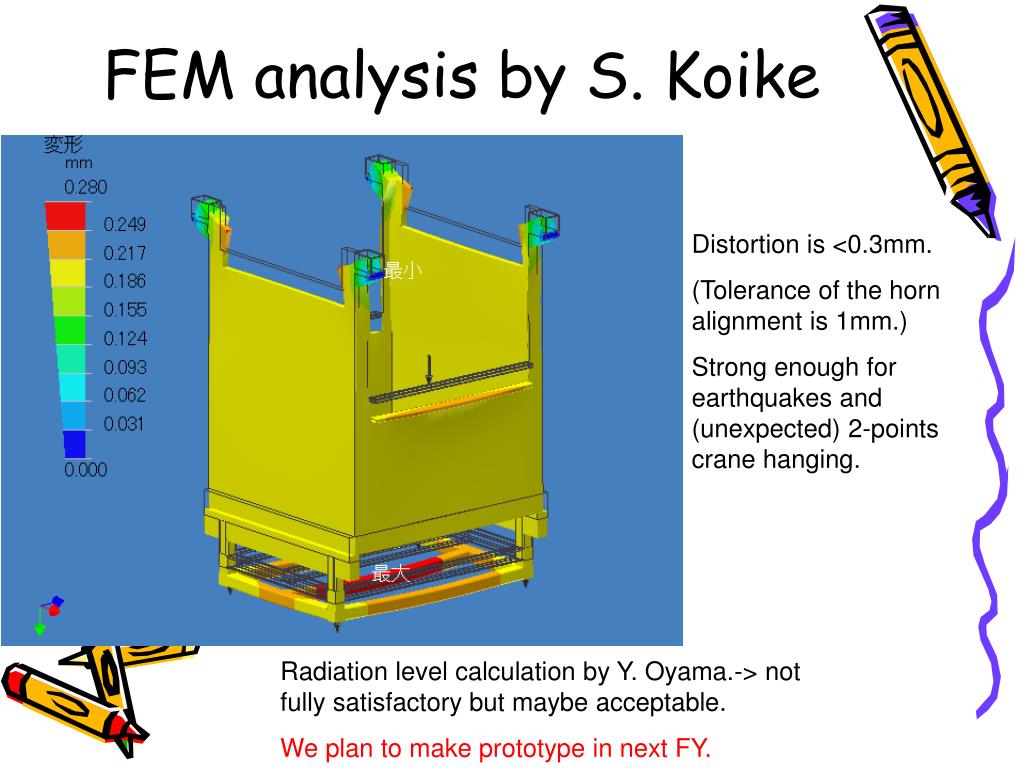 FEM analysis by S. Koike

変形
mm
0.280
0.249
0.217
0.186
0.155
0.124
0.093
0.062
0.031
0.000

最小

最大

Distortion is <0.3mm.

(Tolerance of the horn alignment is 1mm.)

Strong enough for earthquakes and (unexpected) 2-points crane hanging.

Radiation level calculation by Y. Oyama.-> not fully satisfactory but maybe acceptable.

We plan to make prototype in next FY.